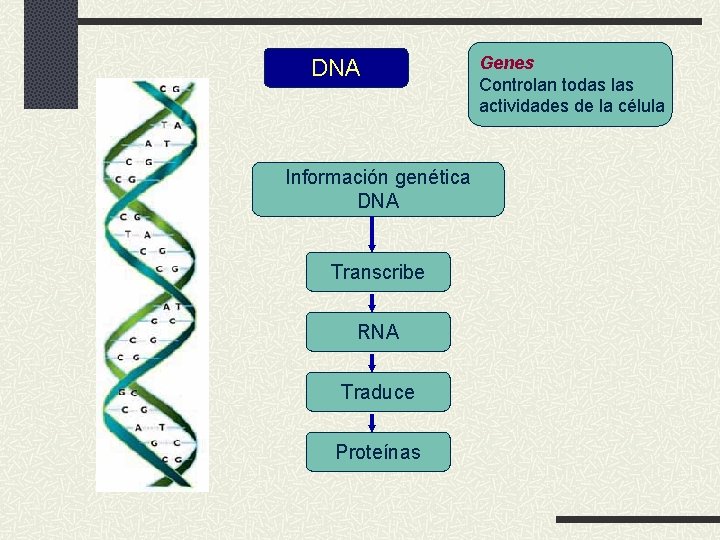 DNA

Genes
Controlan todas las actividades de la célula

C G
T A
A T
C G
C G
C G
T A
C G
C G
A T
G C
C G
C G
G C
C G
A T
G C
C G

Información genética DNA

Transcribe

RNA

Traduce

Proteínas